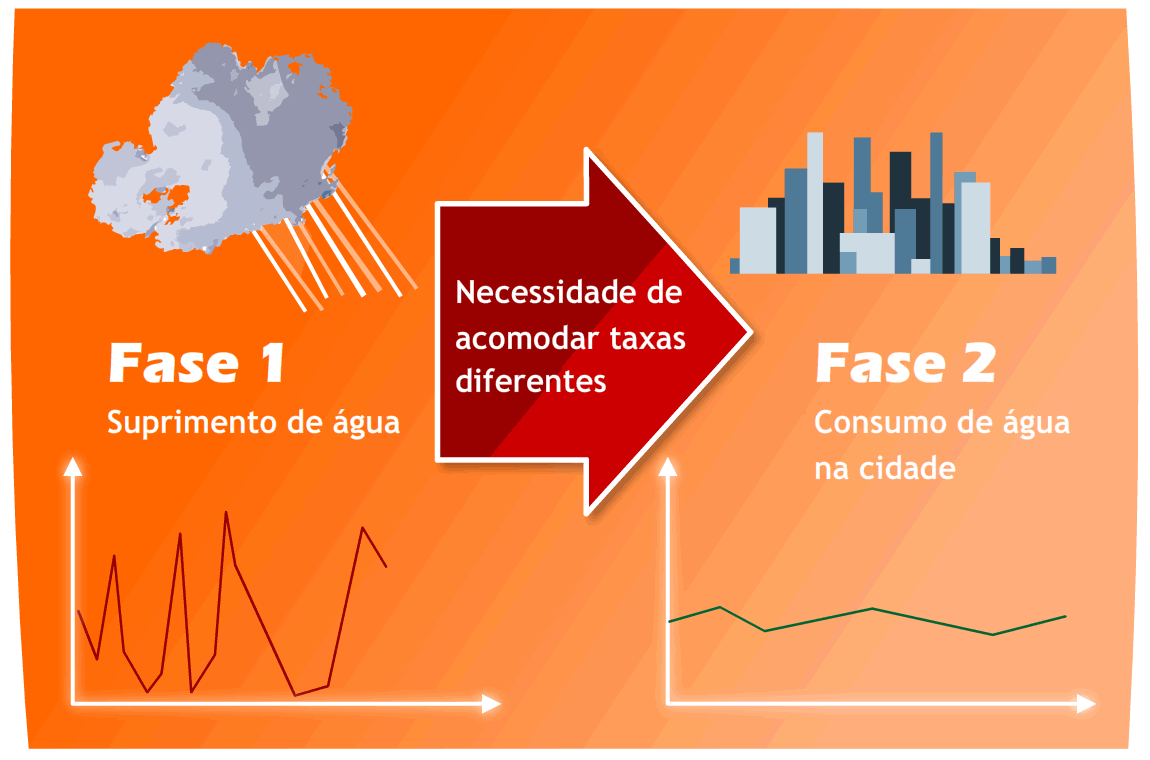 Fase 1
Suprimento de água

Necessidade de acomodar taxas diferentes

Fase 2
Consumo de água na cidade